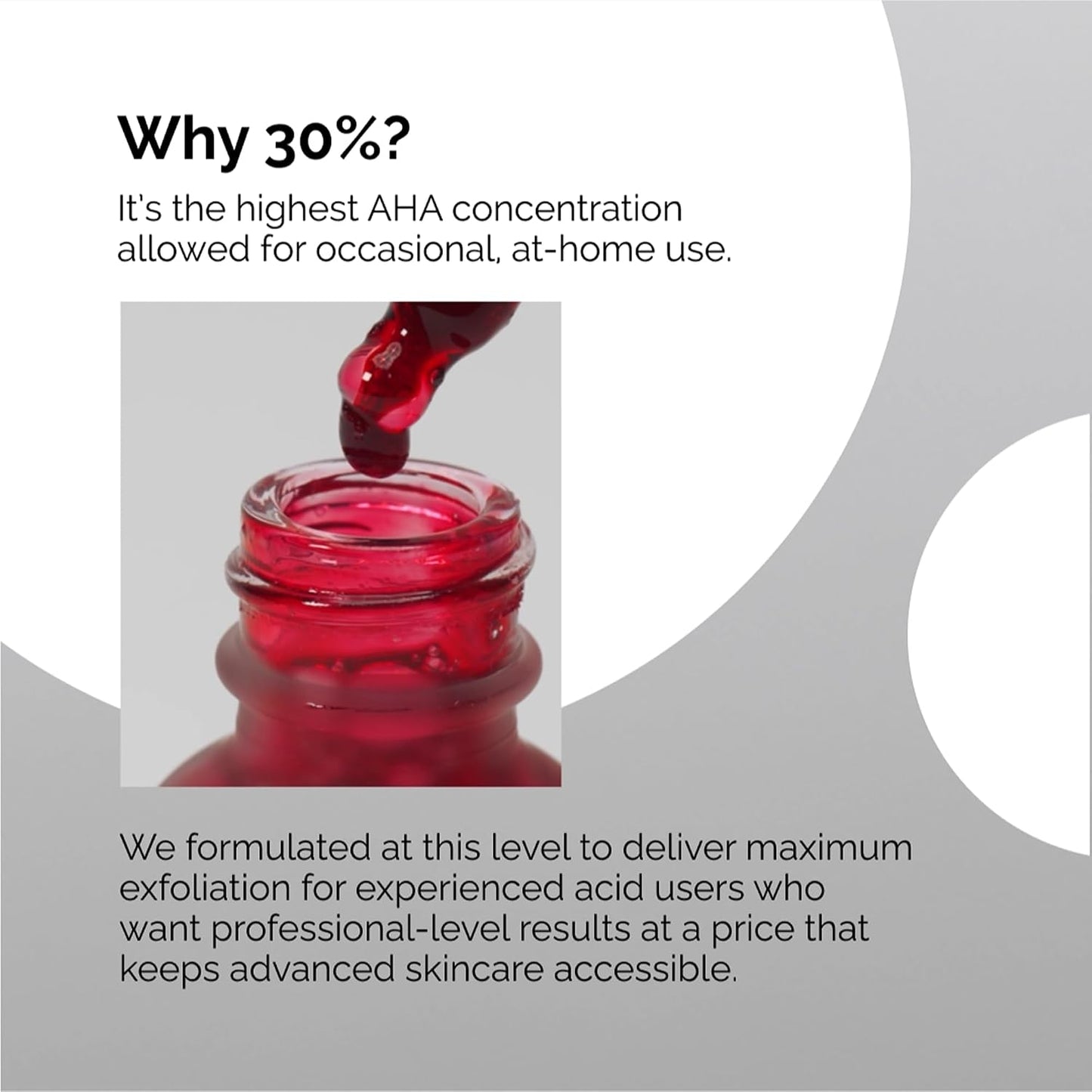 Why 30%?

It's the highest AHA concentration allowed for occasional, at-home use.

We formulated at this level to deliver maximum exfoliation for experienced acid users who want professional-level results at a price that keeps advanced skincare accessible.